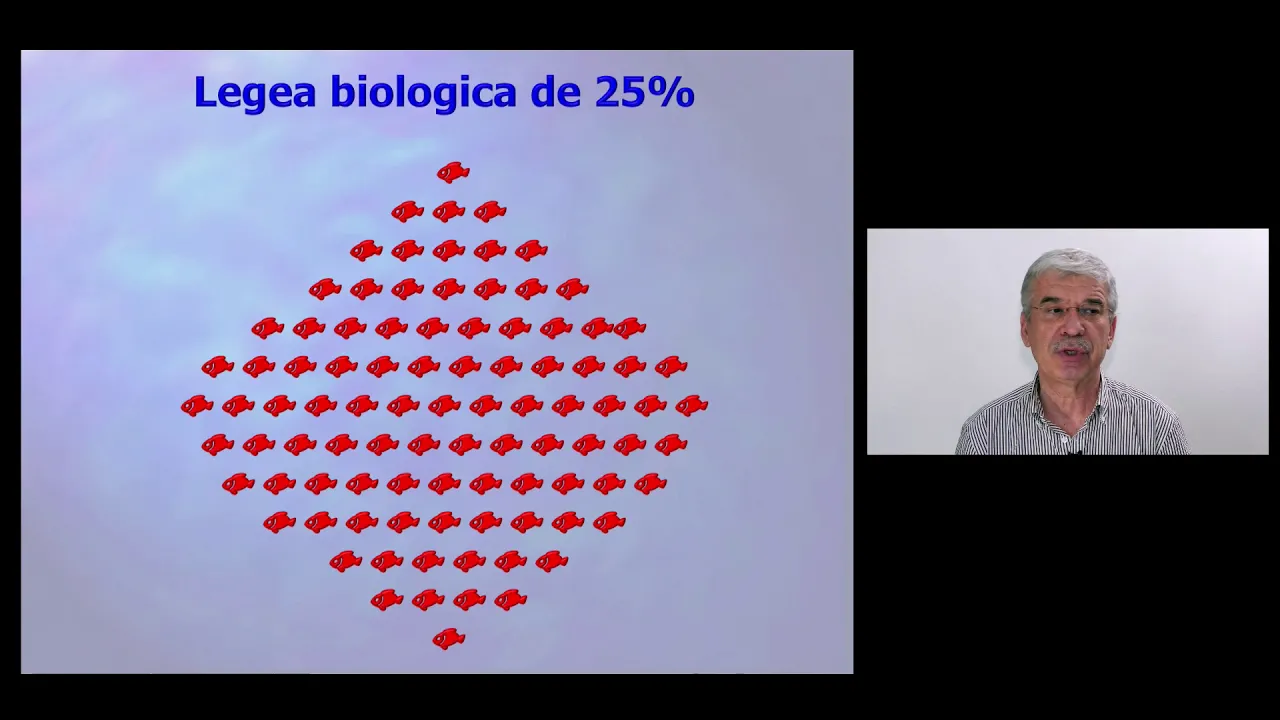 Legea biologica de 25%